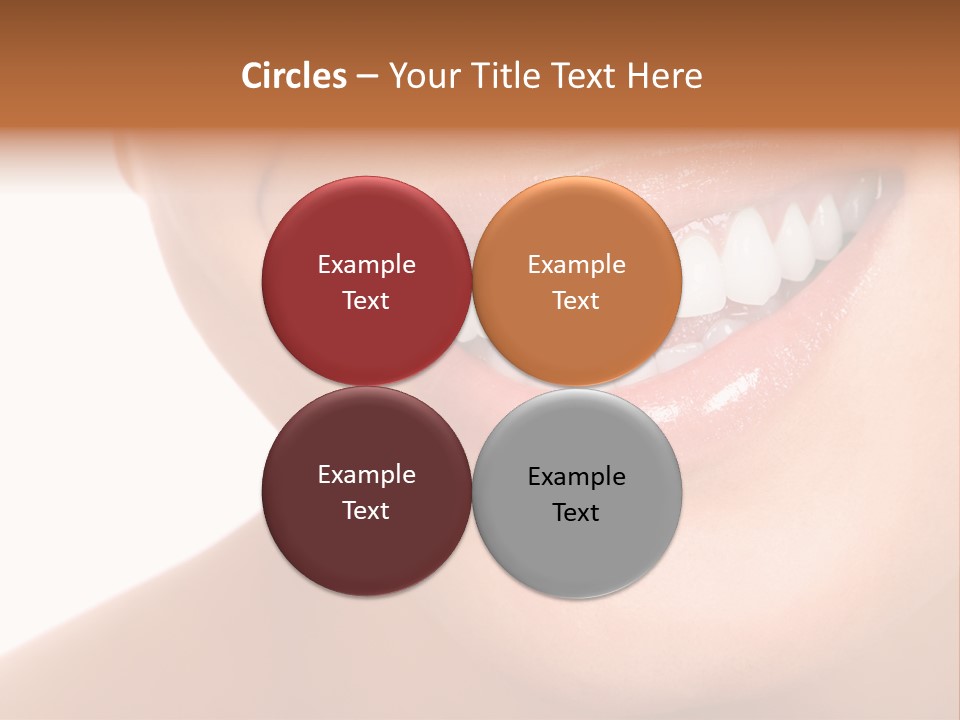 Circles – Your Title Text Here

Example Text

Example Text

Example Text

Example Text